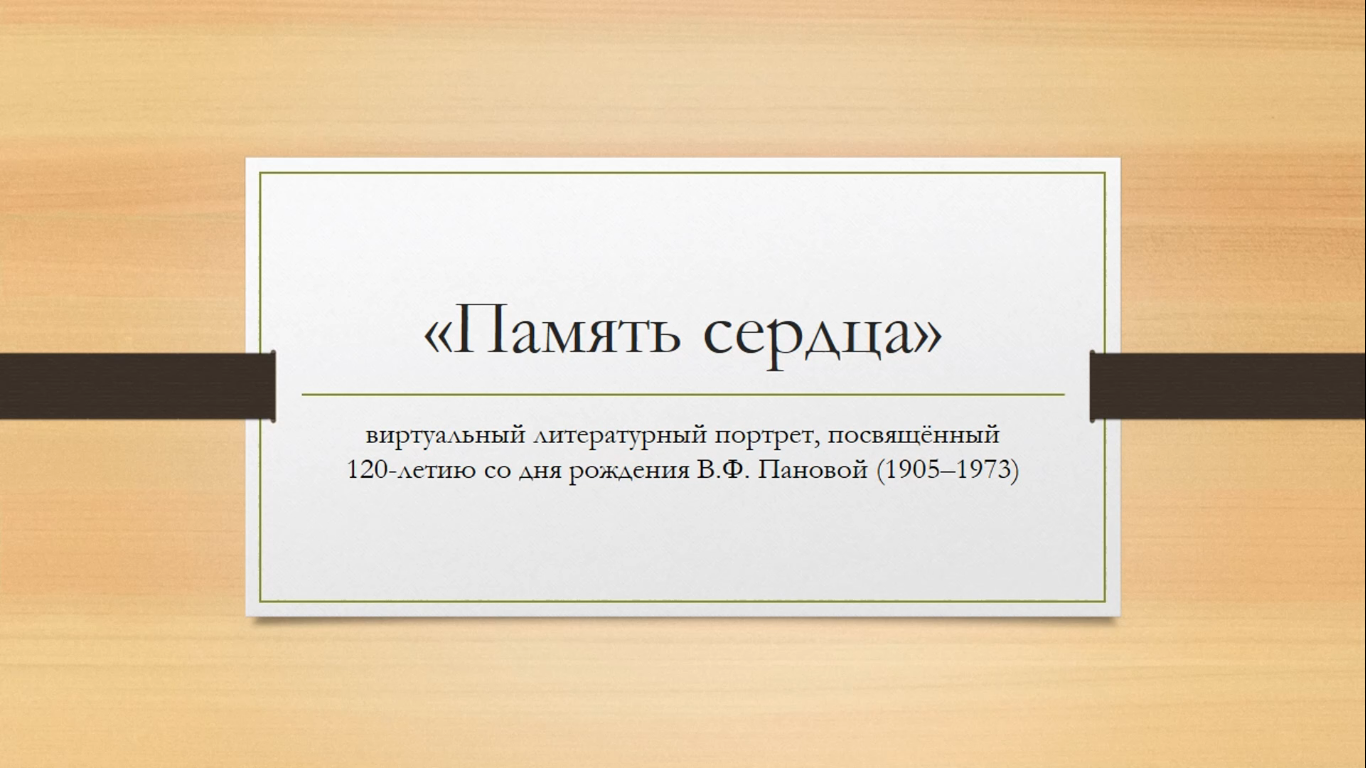 «Память сердца»

виртуальный литературный портрет, посвящённый 120-летию со дня рождения В.Ф. Пановой (1905–1973)